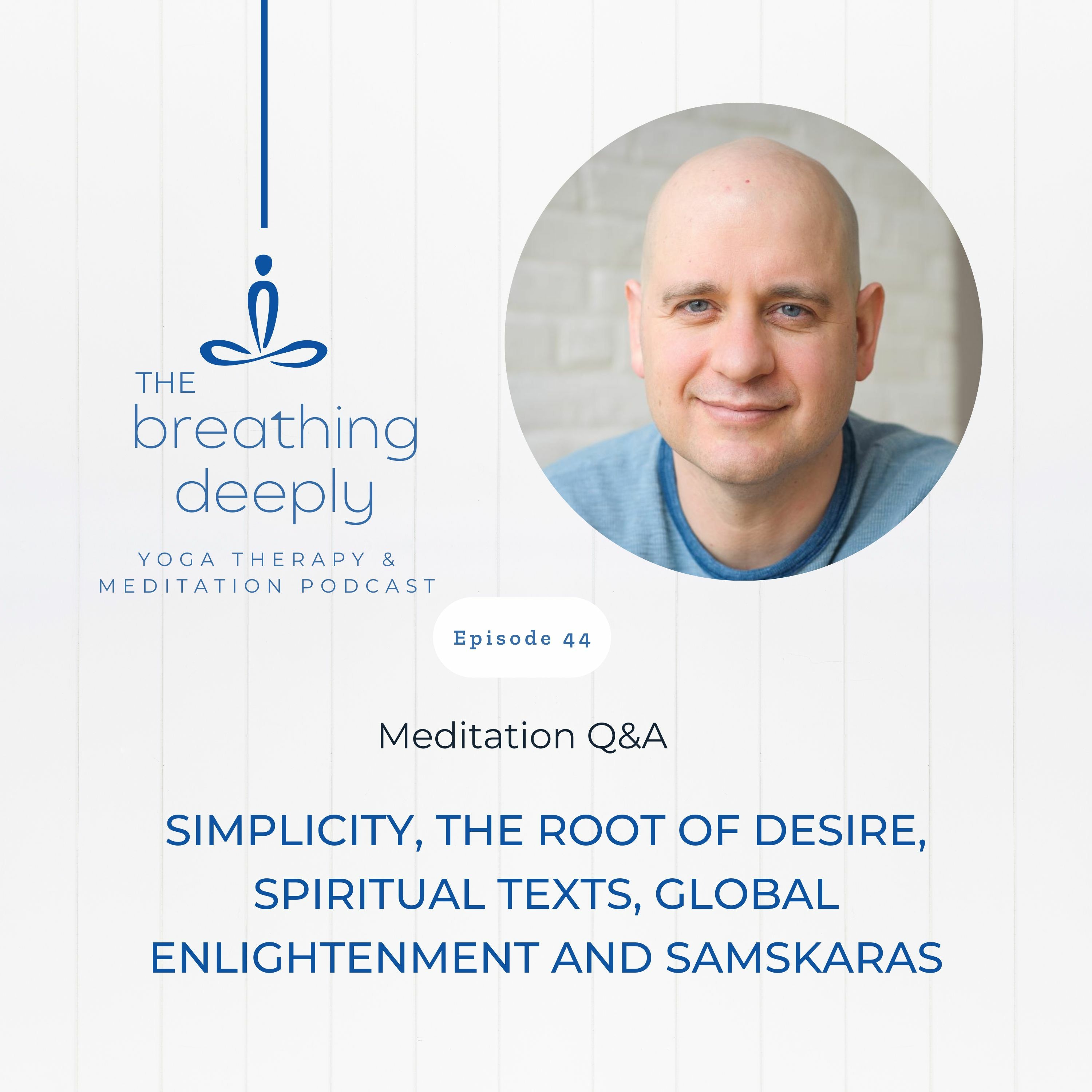 THE
breathing
deeply

YOGA THERAPY &
MEDITATION PODCAST

Episode 44

Meditation Q&A

SIMPLICITY, THE ROOT OF DESIRE, SPIRITUAL TEXTS, GLOBAL ENLIGHTENMENT AND SAMSKARAS